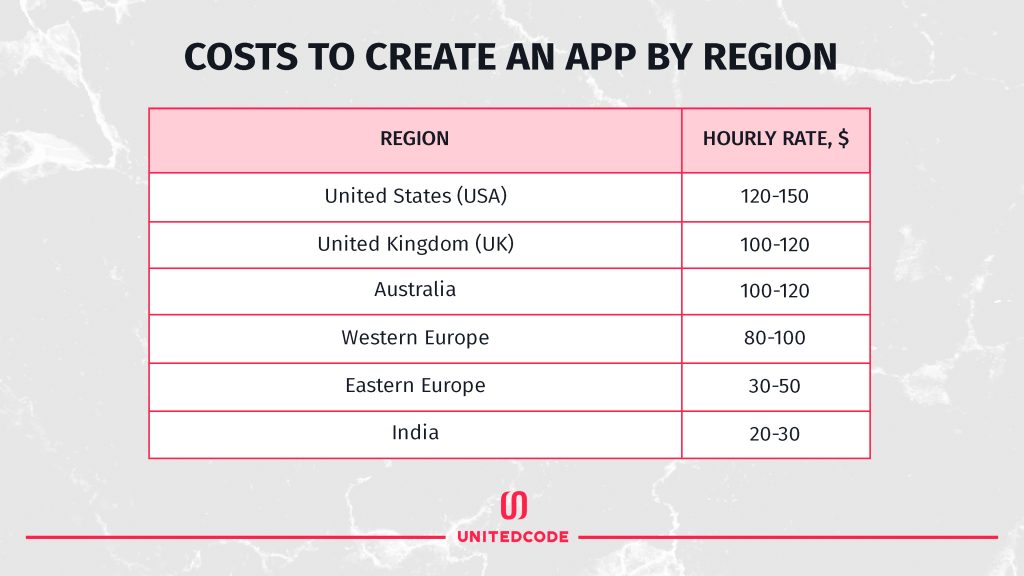 COSTS TO CREATE AN APP BY REGION

| REGION | HOURLY RATE, $ |
|---|---|
| United States (USA) | 120-150 |
| United Kingdom (UK) | 100-120 |
| Australia | 100-120 |
| Western Europe | 80-100 |
| Eastern Europe | 30-50 |
| India | 20-30 |

UNITEDCODE